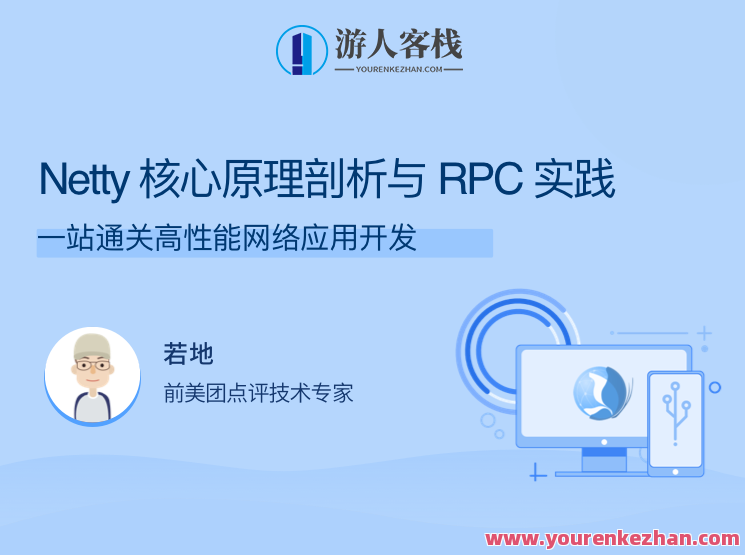 游人客栈
YOURENKEZHAN.COM

Netty 核心原理剖析与 RPC 实践

一站通关高性能网络应用开发

若地

前美团点评技术专家

www.yourenkezhan.com